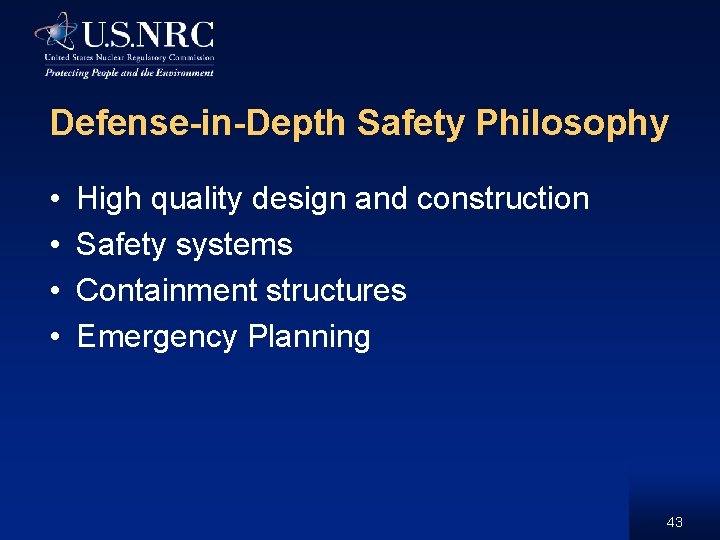 U.S.NRC
United States Nuclear Regulatory Commission
Protecting People and the Environment

Defense-in-Depth Safety Philosophy

• High quality design and construction
• Safety systems
• Containment structures
• Emergency Planning

43